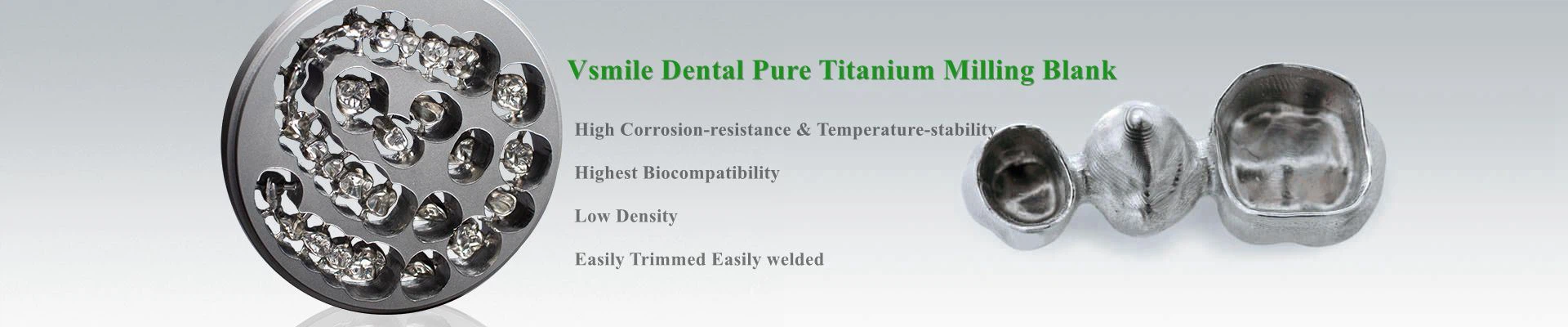 Vsmile Dental Pure Titanium Milling Blank

High Corrosion-resistance & Temperature-stability

Highest Biocompatibility

Low Density

Easily Trimmed Easily welded